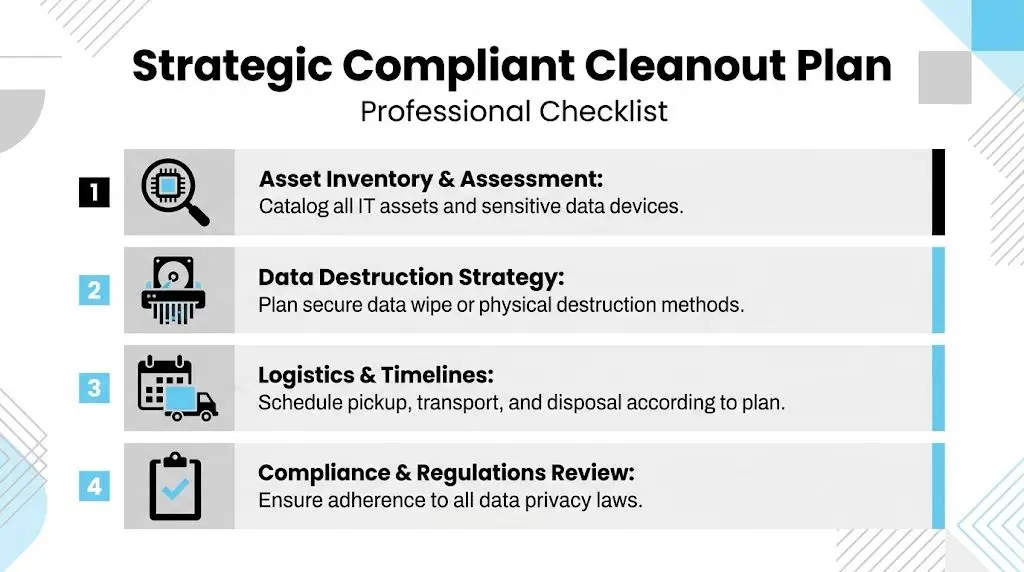 Strategic Compliant Cleanout Plan
Professional Checklist

1
Asset Inventory & Assessment:
Catalog all IT assets and sensitive data devices.

2
Data Destruction Strategy:
Plan secure data wipe or physical destruction methods.

3
Logistics & Timelines:
Schedule pickup, transport, and disposal according to plan.

4
Compliance & Regulations Review:
Ensure adherence to all data privacy laws.